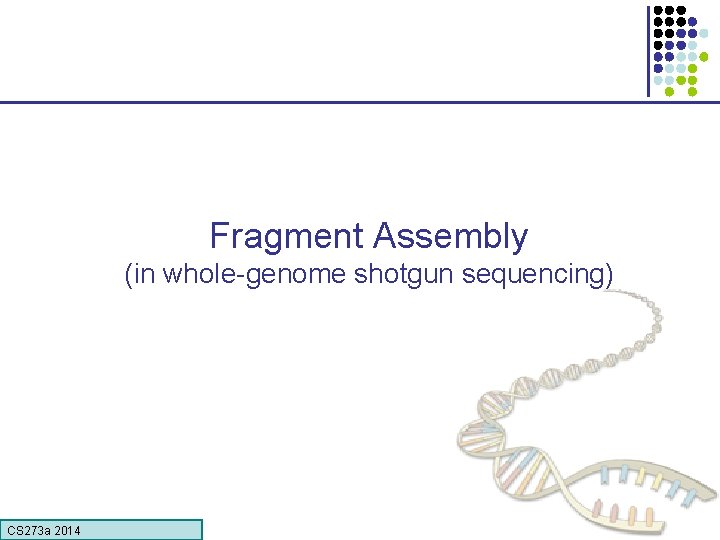 Fragment Assembly
(in whole-genome shotgun sequencing)

CS273a 2014